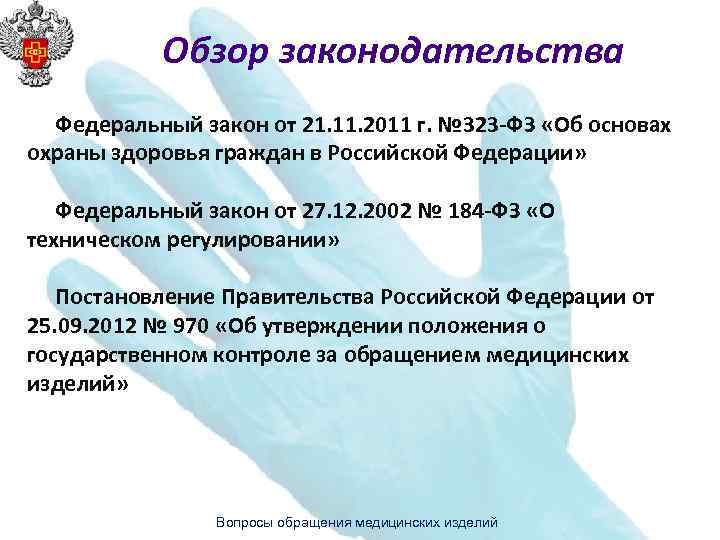 Обзор законодательства

Федеральный закон от 21.11.2011 г. №323-ФЗ «Об основах охраны здоровья граждан в Российской Федерации»

Федеральный закон от 27.12.2002 № 184-ФЗ «О техническом регулировании»

Постановление Правительства Российской Федерации от 25.09.2012 № 970 «Об утверждении положения о государственном контроле за обращением медицинских изделий»

Вопросы обращения медицинских изделий